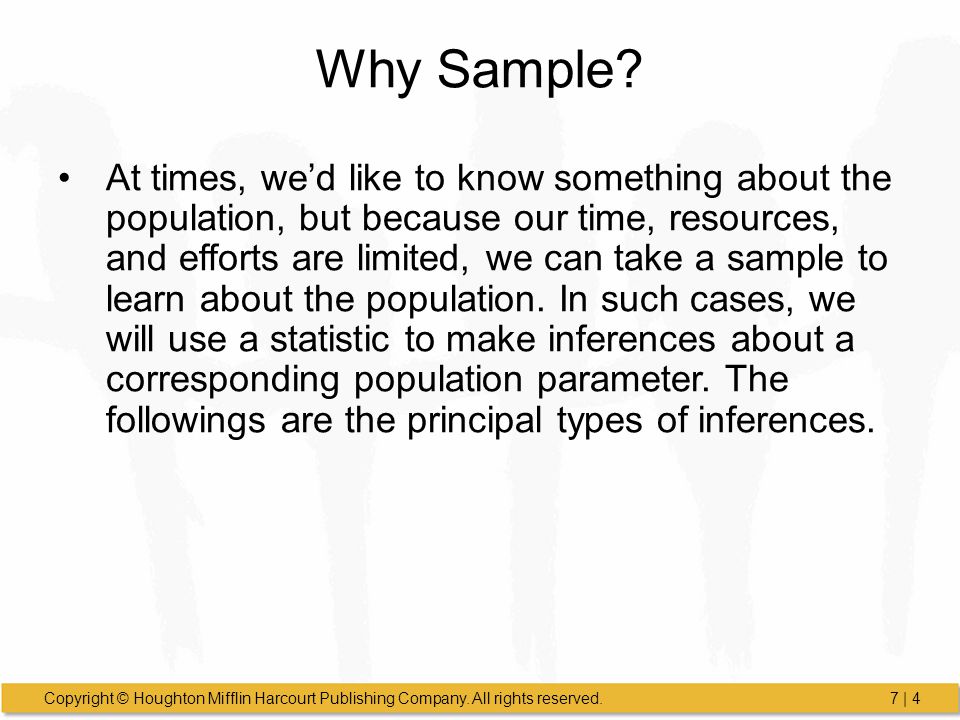 Why Sample?

• At times, we'd like to know something about the population, but because our time, resources, and efforts are limited, we can take a sample to learn about the population. In such cases, we will use a statistic to make inferences about a corresponding population parameter. The followings are the principal types of inferences.

Copyright © Houghton Mifflin Harcourt Publishing Company. All rights reserved.

7 | 4